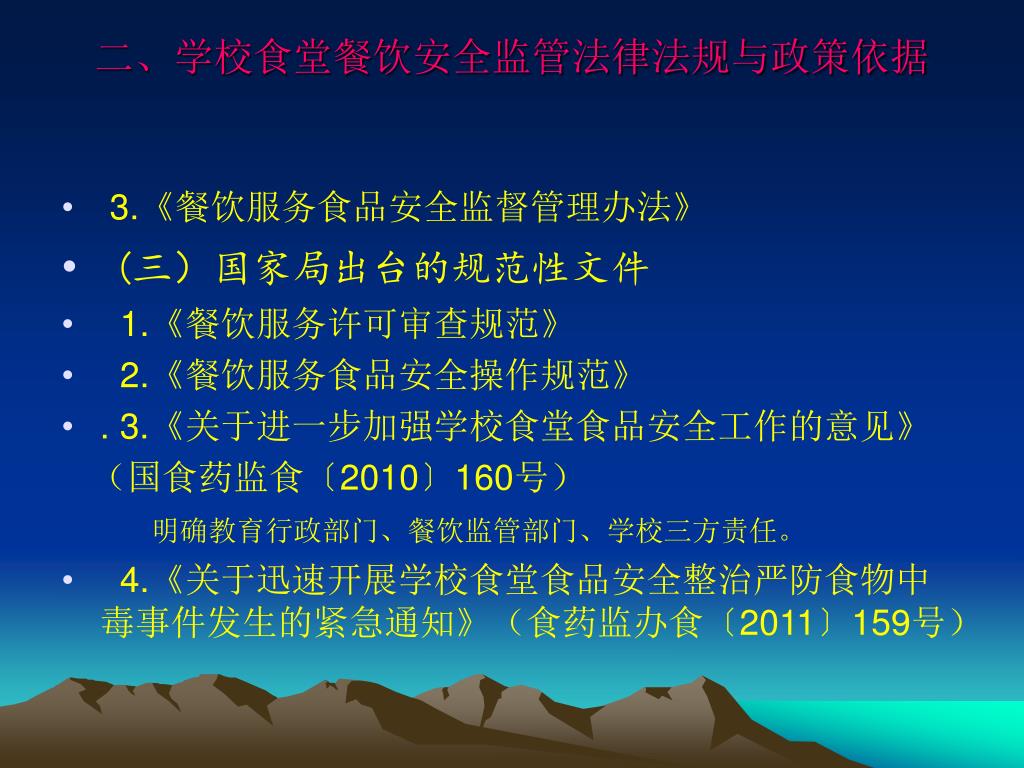 二、学校食堂餐饮安全监管法律法规与政策依据

• 3.《餐饮服务食品安全监督管理办法》

• （三）国家局出台的规范性文件

• 1.《餐饮服务许可审查规范》

• 2.《餐饮服务食品安全操作规范》

• . 3.《关于进一步加强学校食堂食品安全工作的意见》（国食药监食〔2010〕160号）

明确教育行政部门、餐饮监管部门、学校三方责任。

• 4.《关于迅速开展学校食堂食品安全整治严防食物中毒事件发生的紧急通知》（食药监办食〔2011〕159号）